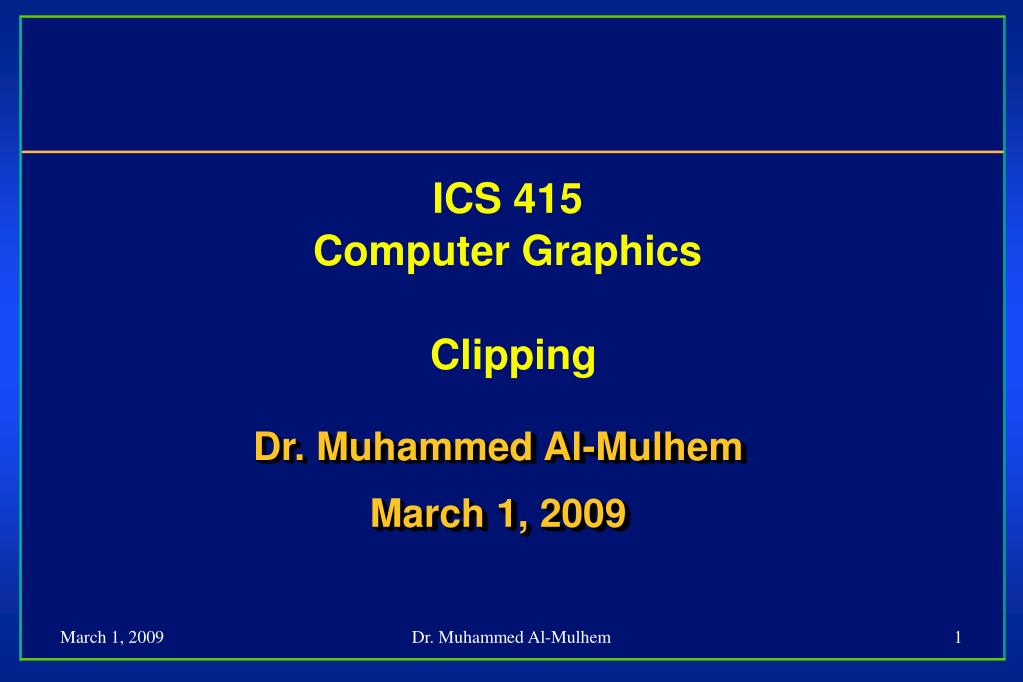 ICS 415
Computer Graphics

Clipping

Dr. Muhammed Al-Mulhem

March 1, 2009

March 1, 2009 Dr. Muhammed Al-Mulhem 1